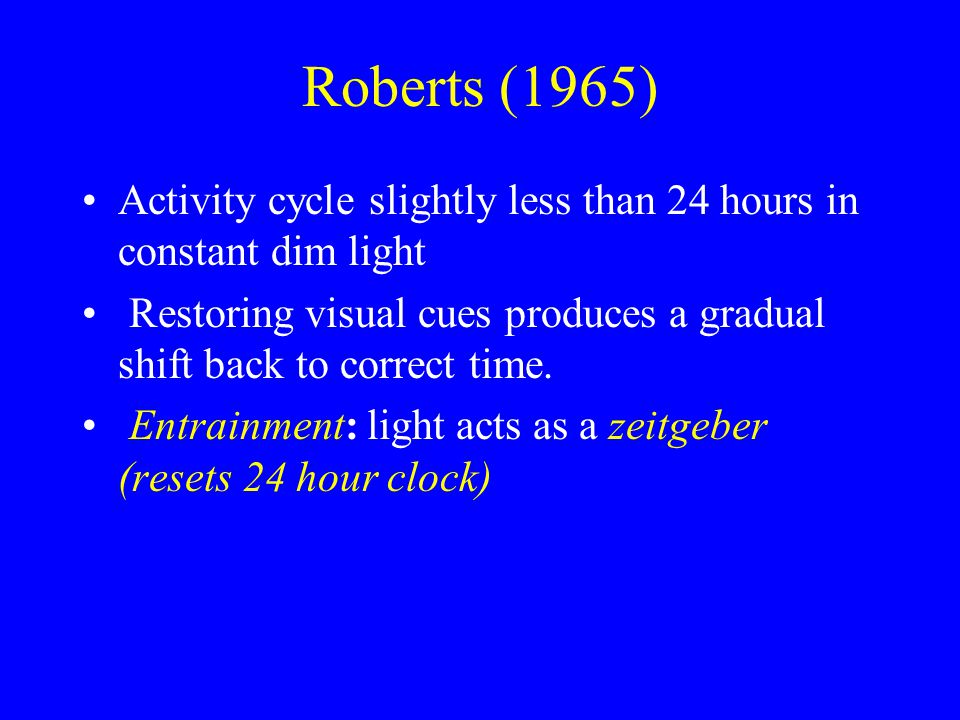 Roberts (1965)

• Activity cycle slightly less than 24 hours in constant dim light

• Restoring visual cues produces a gradual shift back to correct time.

• Entrainment: light acts as a zeitgeber (resets 24 hour clock)